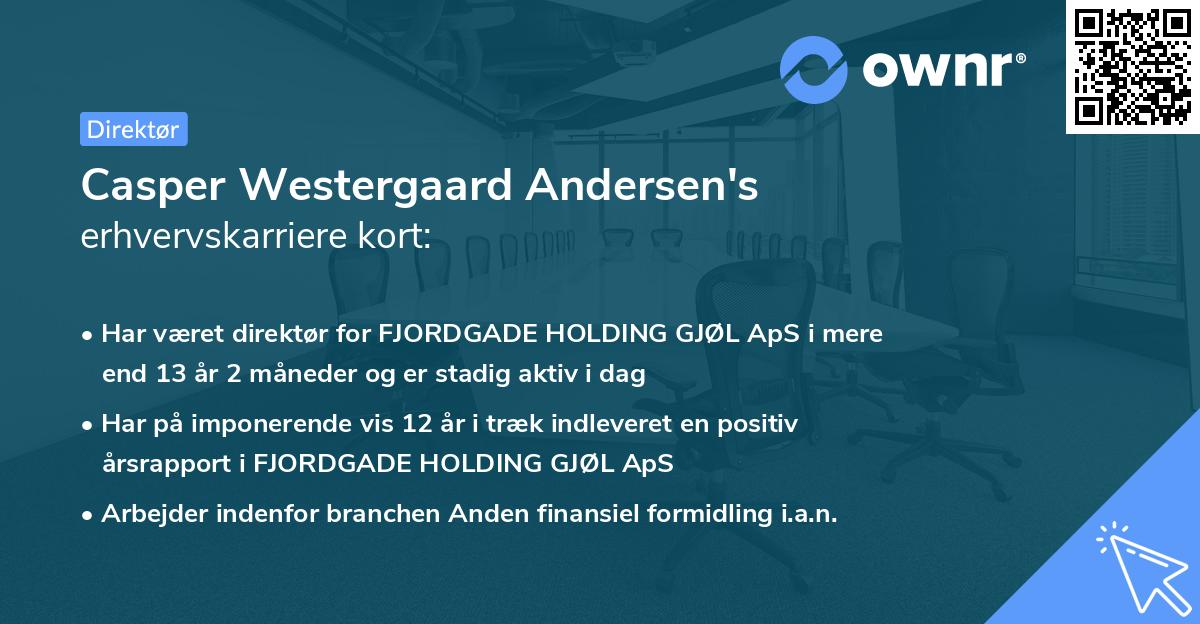 ownr®

Direktør

Casper Westergaard Andersen's erhvervskarriere kort:

• Har været direktør for FJORDGADE HOLDING GJØL ApS i mere end 13 år 2 måneder og er stadig aktiv i dag

• Har på imponerende vis 12 år i træk indleveret en positiv årsrapport i FJORDGADE HOLDING GJØL ApS

• Arbejder indenfor branchen Anden finansiel formidling i.a.n.